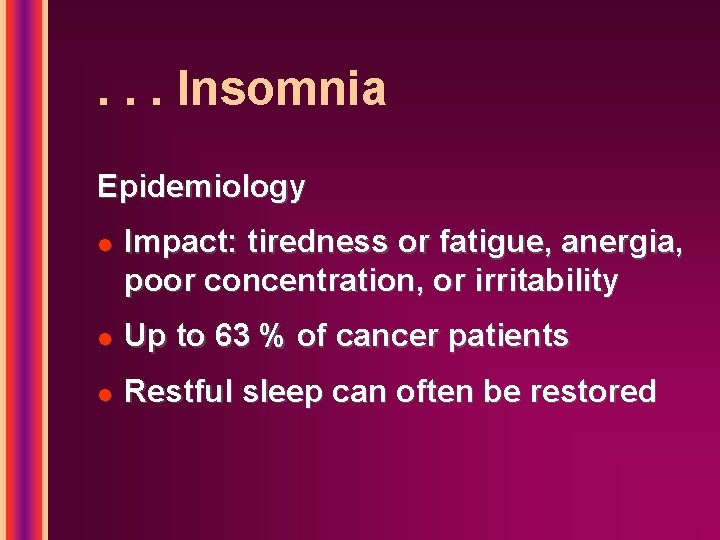 . . . Insomnia

Epidemiology

- Impact: tiredness or fatigue, anergia, poor concentration, or irritability
- Up to 63 % of cancer patients
- Restful sleep can often be restored